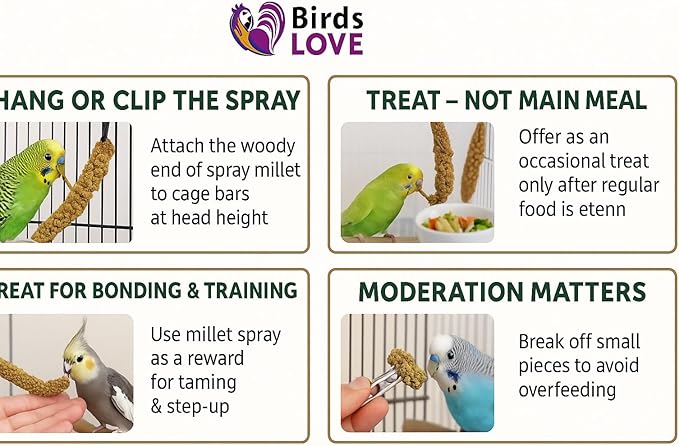 Birds LOVE

HANG OR CLIP THE SPRAY

Attach the woody end of spray millet to cage bars at head height

TREAT – NOT MAIN MEAL

Offer as an occasional treat only after regular food is etenn

REAT FOR BONDING & TRAINING

Use millet spray as a reward for taming & step-up

MODERATION MATTERS

Break off small pieces to avoid overfeeding